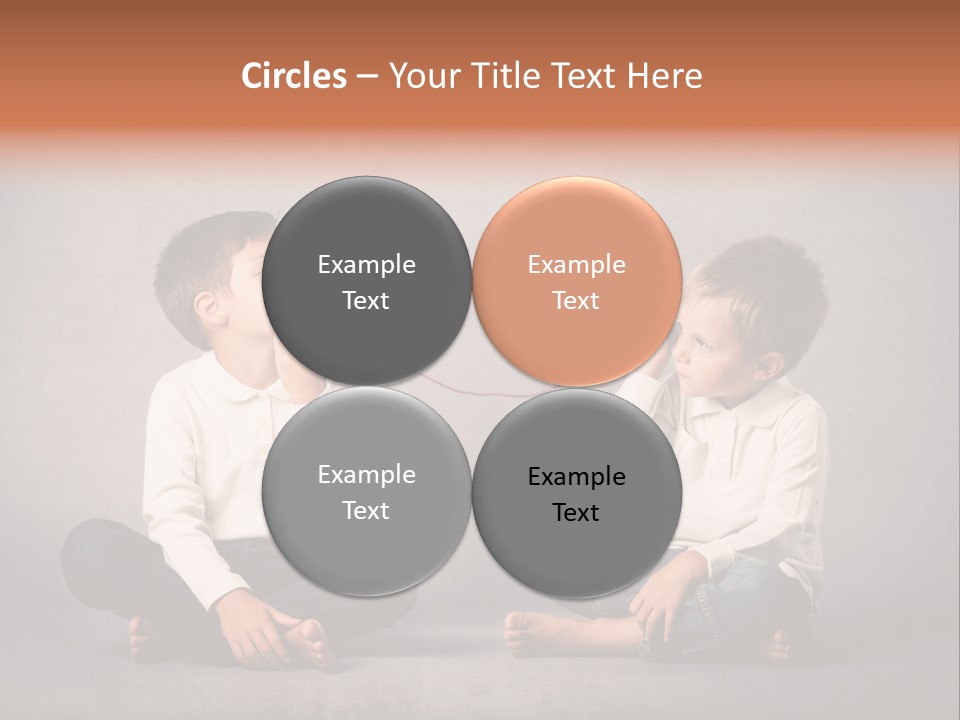 Circles – Your Title Text Here

Example Text

Example Text

Example Text

Example Text